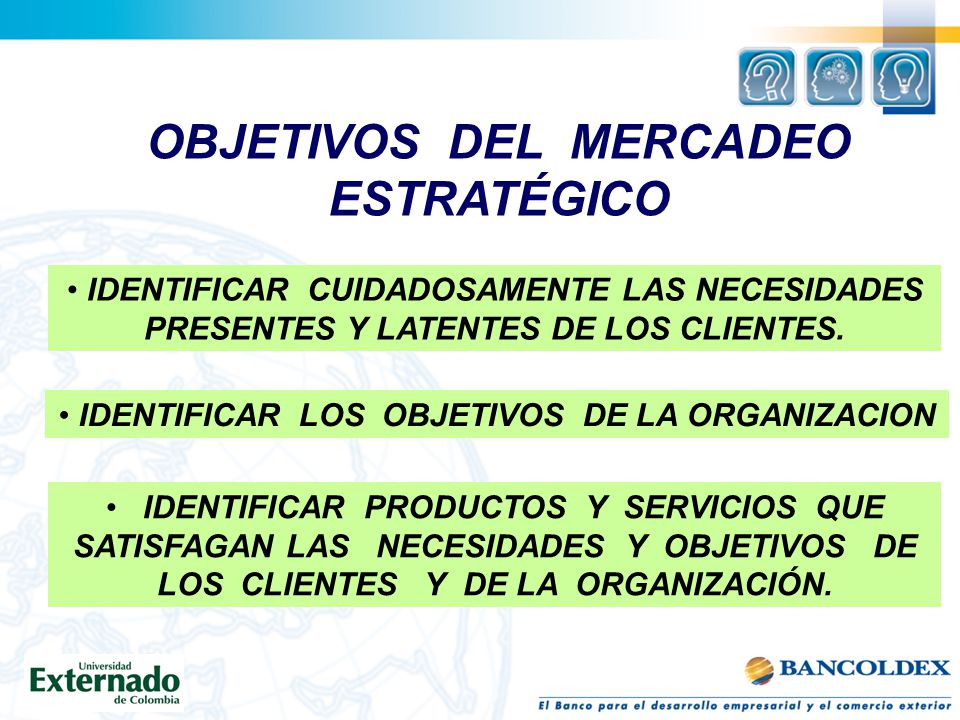 OBJETIVOS DEL MERCADEO ESTRATÉGICO

• IDENTIFICAR CUIDADOSAMENTE LAS NECESIDADES PRESENTES Y LATENTES DE LOS CLIENTES.

• IDENTIFICAR LOS OBJETIVOS DE LA ORGANIZACION

• IDENTIFICAR PRODUCTOS Y SERVICIOS QUE SATISFAGAN LAS NECESIDADES Y OBJETIVOS DE LOS CLIENTES Y DE LA ORGANIZACIÓN.

Universidad Externado de Colombia

BANCOLDEX

El Banco para el desarrollo empresarial y el comercio exterior